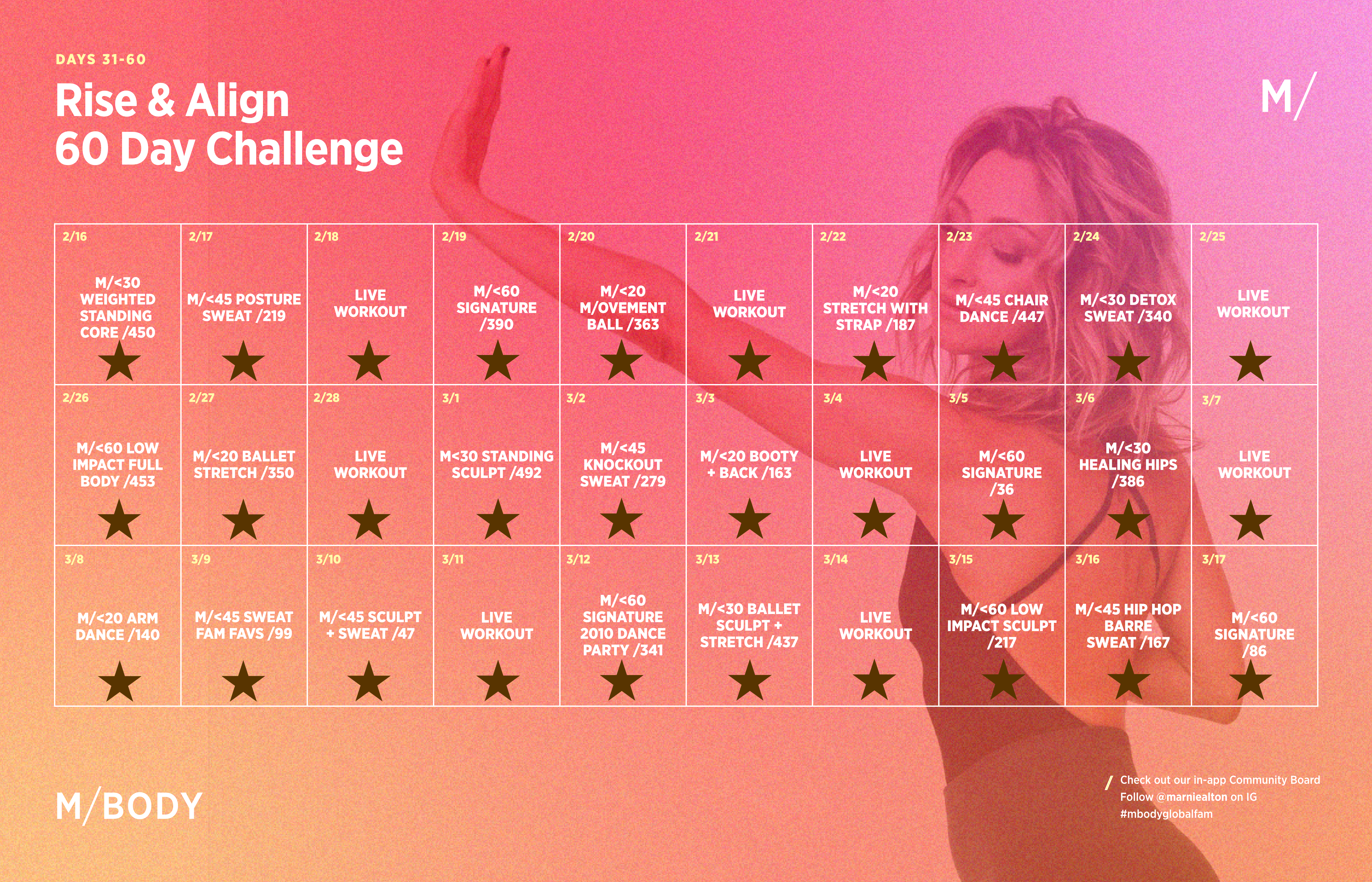 DAYS 31-60

Rise & Align
60 Day Challenge

M/

| 2/16 M/<30 WEIGHTED STANDING CORE /450 ★ | 2/17 M/<45 POSTURE SWEAT /219 ★ | 2/18 LIVE WORKOUT ★ | 2/19 M/<60 SIGNATURE /390 ★ | 2/20 M/<20 M/OVEMENT BALL /363 ★ | 2/21 LIVE WORKOUT ★ | 2/22 M/<20 STRETCH WITH STRAP /187 ★ | 2/23 M/<45 CHAIR DANCE /447 ★ | 2/24 M/<30 DETOX SWEAT /340 ★ | 2/25 LIVE WORKOUT ★ |
|---|---|---|---|---|---|---|---|---|---|
| 2/26 M/<60 LOW IMPACT FULL BODY /453 ★ | 2/27 M/<20 BALLET STRETCH /350 ★ | 2/28 LIVE WORKOUT ★ | 3/1 M<30 STANDING SCULPT /492 ★ | 3/2 M/<45 KNOCKOUT SWEAT /279 ★ | 3/3 M/<20 BOOTY + BACK /163 ★ | 3/4 LIVE WORKOUT ★ | 3/5 M/<60 SIGNATURE /36 ★ | 3/6 M/<30 HEALING HIPS /386 ★ | 3/7 LIVE WORKOUT ★ |
| 3/8 M/<20 ARM DANCE /140 ★ | 3/9 M/<45 SWEAT FAM FAVS /99 ★ | 3/10 M/<45 SCULPT + SWEAT /47 ★ | 3/11 LIVE WORKOUT ★ | 3/12 M/<60 SIGNATURE 2010 DANCE PARTY /341 ★ | 3/13 M/<30 BALLET SCULPT + STRETCH /437 ★ | 3/14 LIVE WORKOUT ★ | 3/15 M/<60 LOW IMPACT SCULPT /217 ★ | 3/16 M/<45 HIP HOP BARRE SWEAT /167 ★ | 3/17 M/<60 SIGNATURE /86 ★ |

M/BODY

/ Check out our in-app Community Board
Follow @marniealton on IG
#mbodyglobalfam